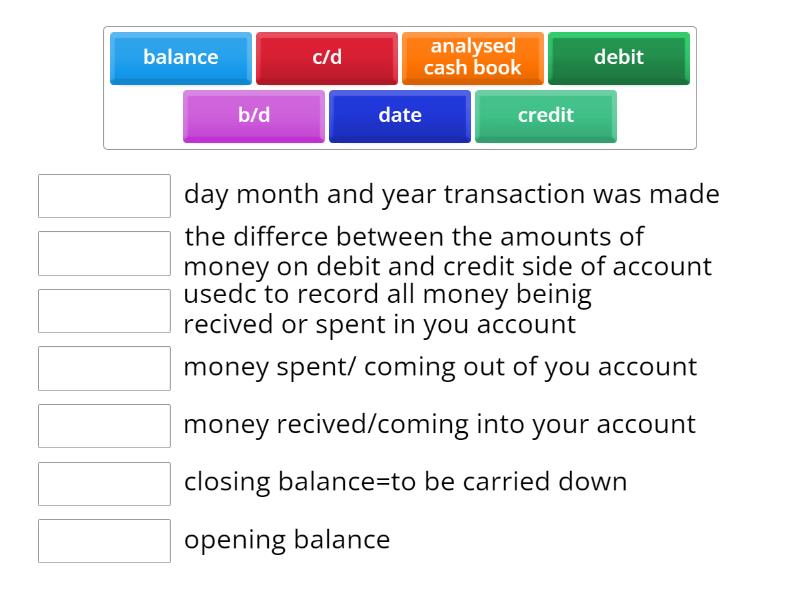 balance
c/d
analysed cash book
debit
b/d
date
credit

day month and year transaction was made

the differce between the amounts of money on debit and credit side of account

usedc to record all money beinig recived or spent in you account

money spent/ coming out of you account

money recived/coming into your account

closing balance=to be carried down

opening balance